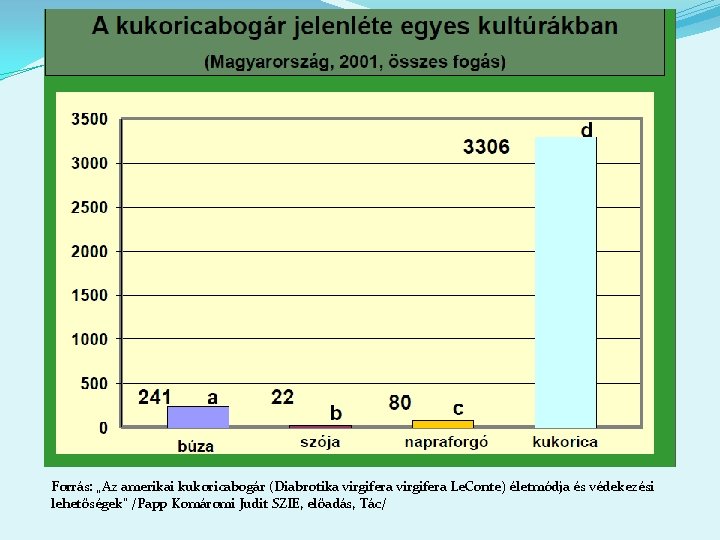 A kukoricabogár jelenléte egyes kultúrákban

(Magyarország, 2001, összes fogás)

3500
3000
2500
2000
1500
1000
500
0

241 a
22 b
80 c
3306 d

búza
szója
napraforgó
kukorica

Forrás: „Az amerikai kukoricabogár (Diabrotika virgifera virgifera LeConte) életmódja és védekezési lehetőségek" /Papp Komáromi Judit SZIE, előadás, Tác/